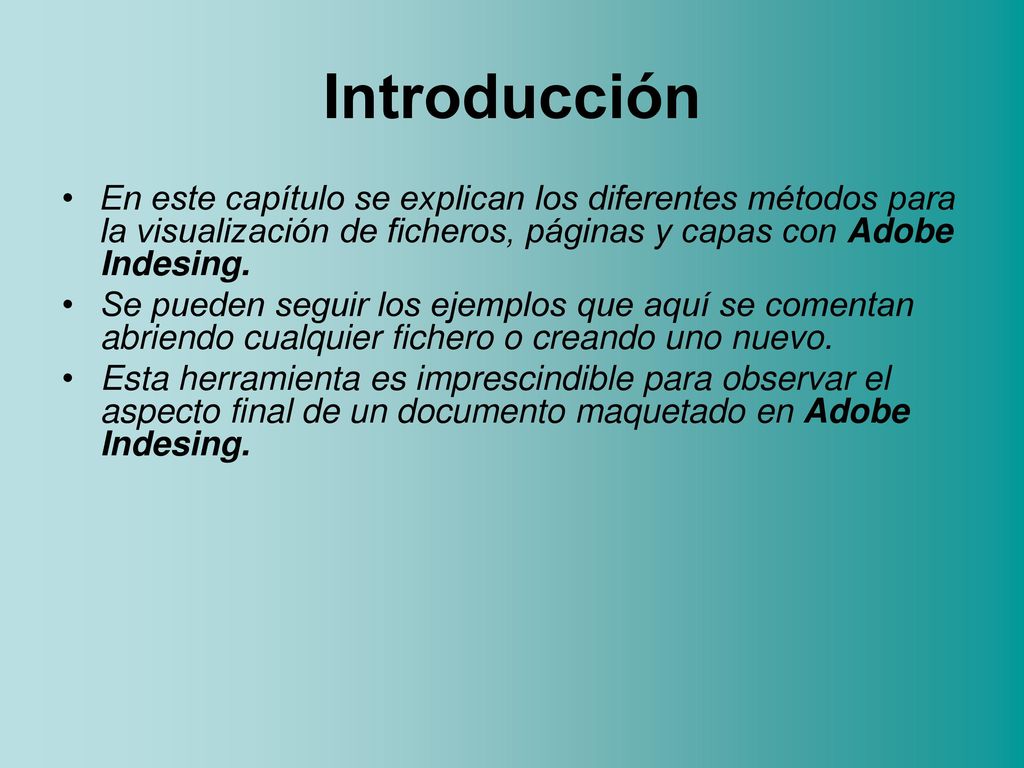 Introducción

• En este capítulo se explican los diferentes métodos para la visualización de ficheros, páginas y capas con Adobe Indesing.

• Se pueden seguir los ejemplos que aquí se comentan abriendo cualquier fichero o creando uno nuevo.

• Esta herramienta es imprescindible para observar el aspecto final de un documento maquetado en Adobe Indesing.